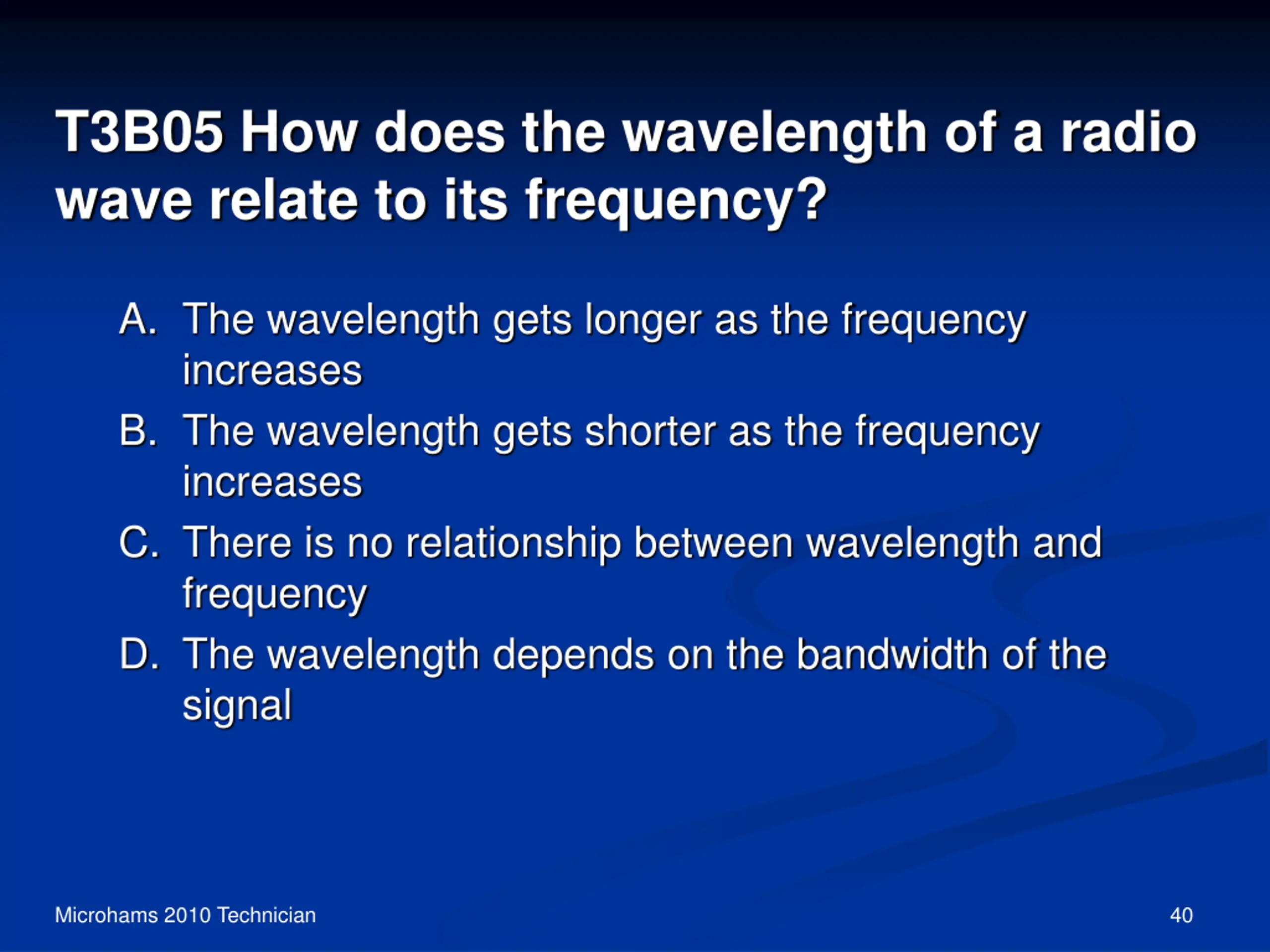 T3B05 How does the wavelength of a radio wave relate to its frequency?

A. The wavelength gets longer as the frequency increases

B. The wavelength gets shorter as the frequency increases

C. There is no relationship between wavelength and frequency

D. The wavelength depends on the bandwidth of the signal

Microhams 2010 Technician

40